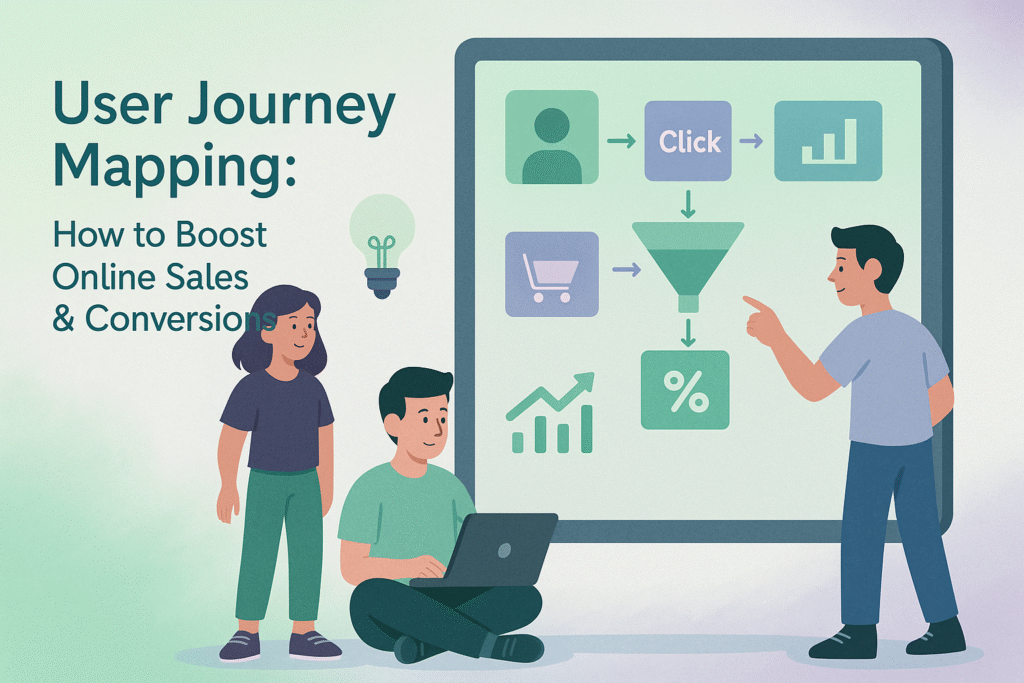 User Journey Mapping:

How to Boost Online Sales & Conversions

Click

%